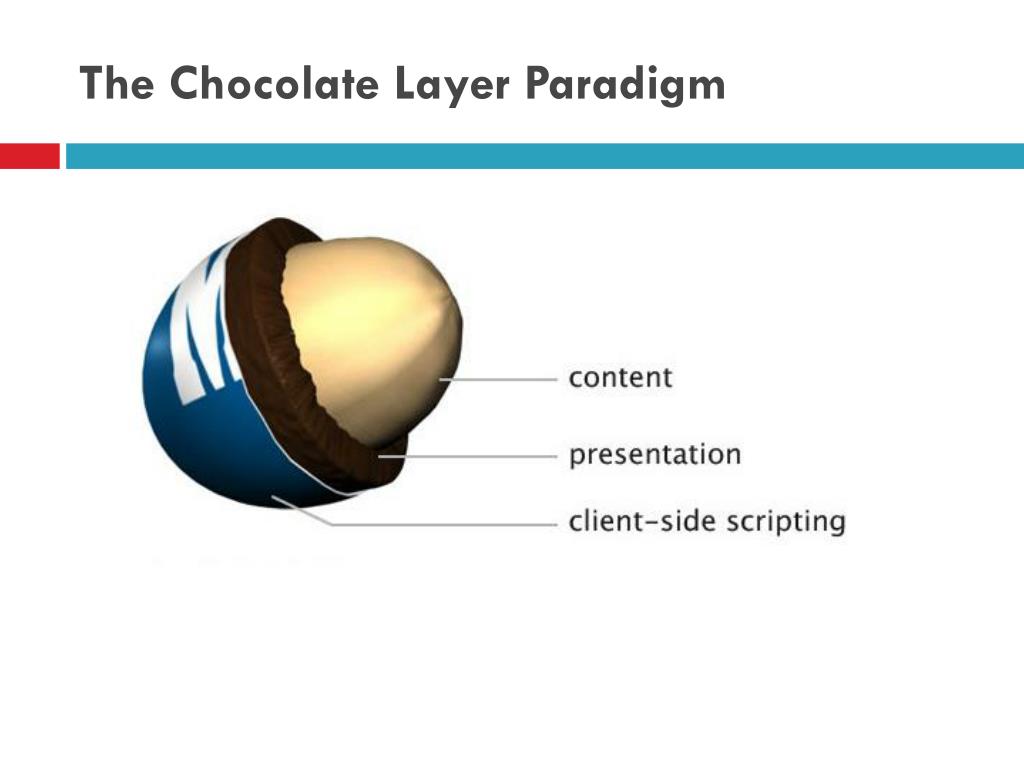 The Chocolate Layer Paradigm

content

presentation

client-side scripting